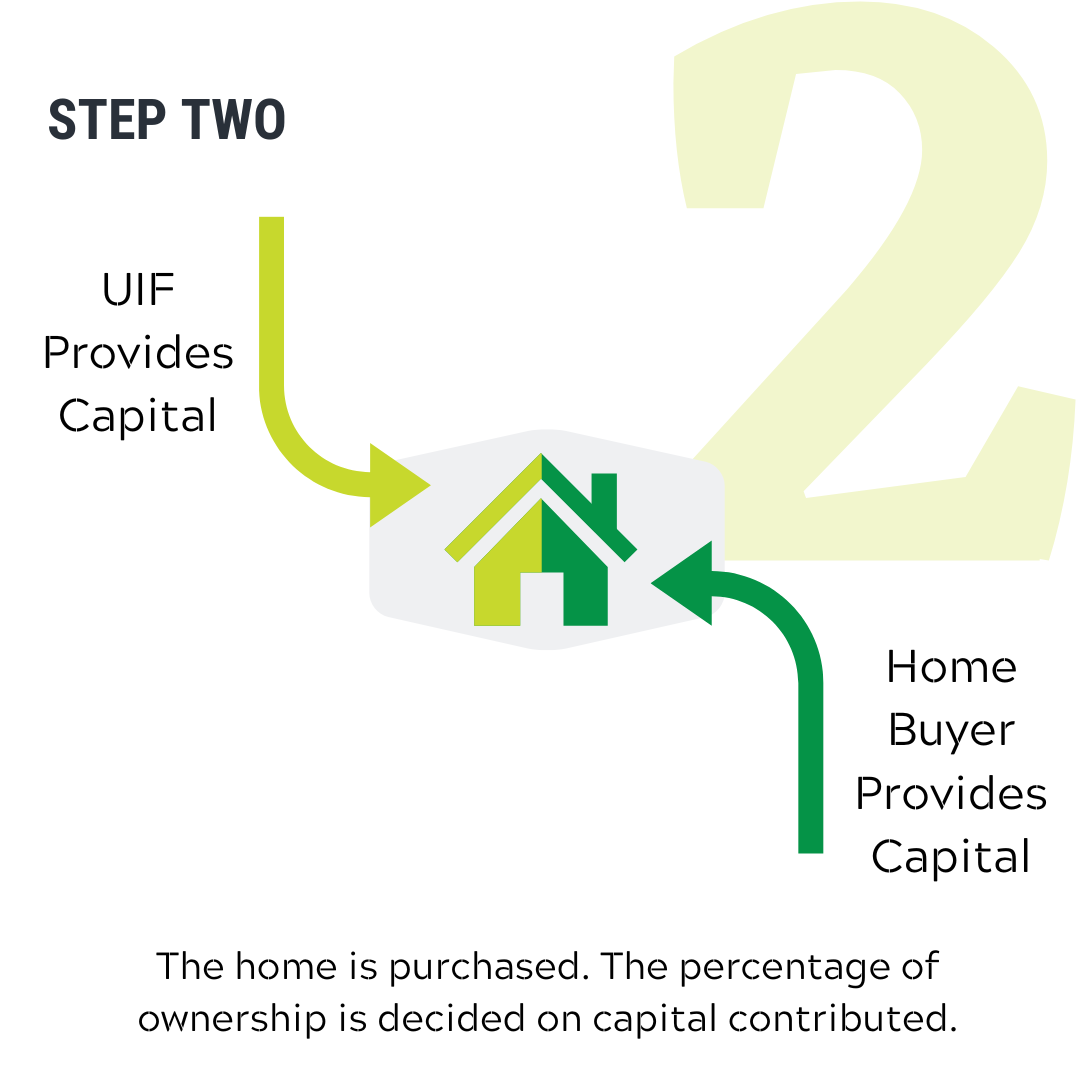 STEP TWO

2

UIF Provides Capital

Home Buyer Provides Capital

The home is purchased. The percentage of ownership is decided on capital contributed.